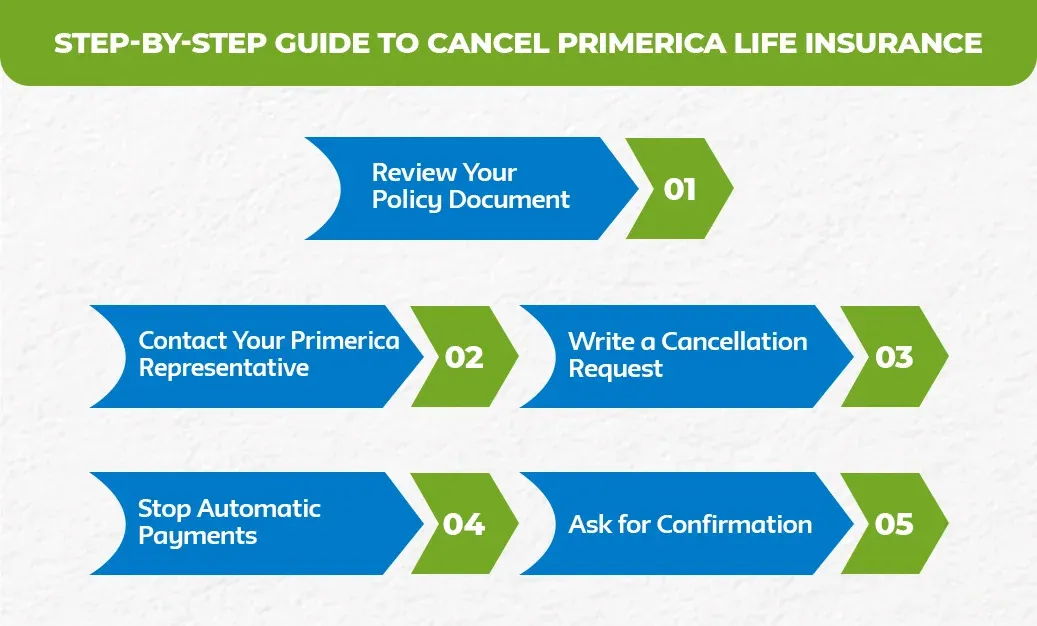 STEP-BY-STEP GUIDE TO CANCEL PRIMERICA LIFE INSURANCE

Review Your Policy Document 01

Contact Your Primerica Representative 02

Write a Cancellation Request 03

Stop Automatic Payments 04

Ask for Confirmation 05